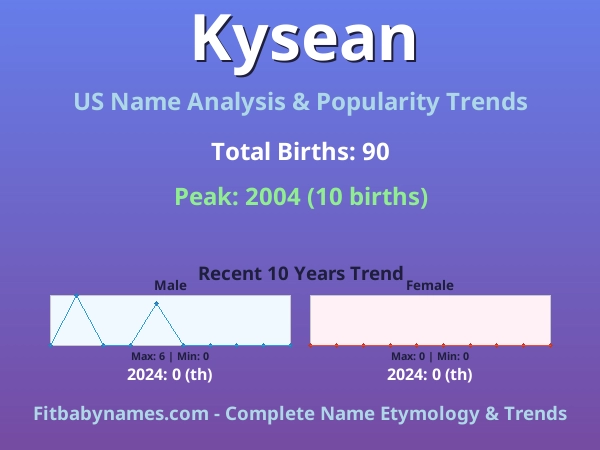 Kysean

US Name Analysis & Popularity Trends

Total Births: 90

Peak: 2004 (10 births)

Recent 10 Years Trend

Male

Max: 6 | Min: 0

2024: 0 (th)

Female

Max: 0 | Min: 0

2024: 0 (th)

Fitbabynames.com - Complete Name Etymology & Trends